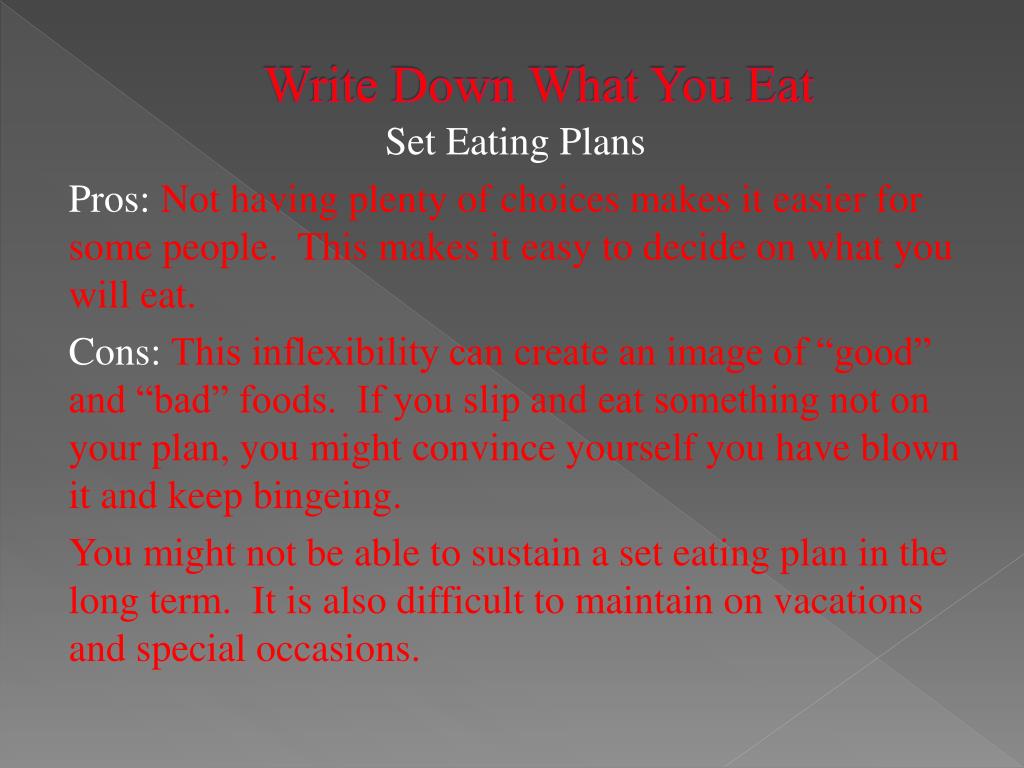 Write Down What You Eat

Set Eating Plans

Pros: Not having plenty of choices makes it easier for some people. This makes it easy to decide on what you will eat.

Cons: This inflexibility can create an image of “good” and “bad” foods. If you slip and eat something not on your plan, you might convince yourself you have blown it and keep bingeing.

You might not be able to sustain a set eating plan in the long term. It is also difficult to maintain on vacations and special occasions.